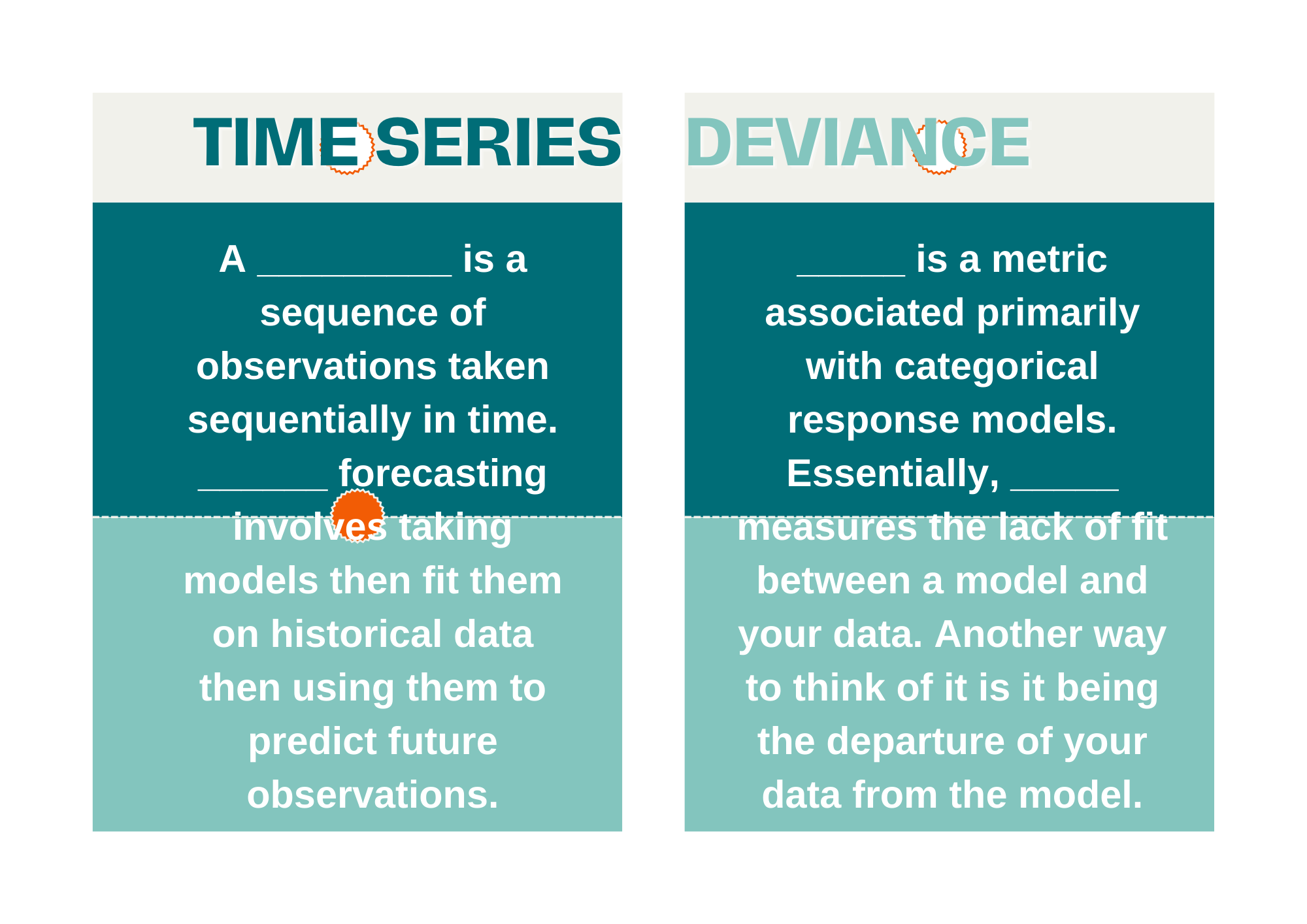 TIME SERIES

A __________ is a sequence of observations taken sequentially in time. _______ forecasting involves taking models then fit them on historical data then using them to predict future observations.

DEVIANCE

______ is a metric associated primarily with categorical response models. Essentially, ______ measures the lack of fit between a model and your data. Another way to think of it is it being the departure of your data from the model.